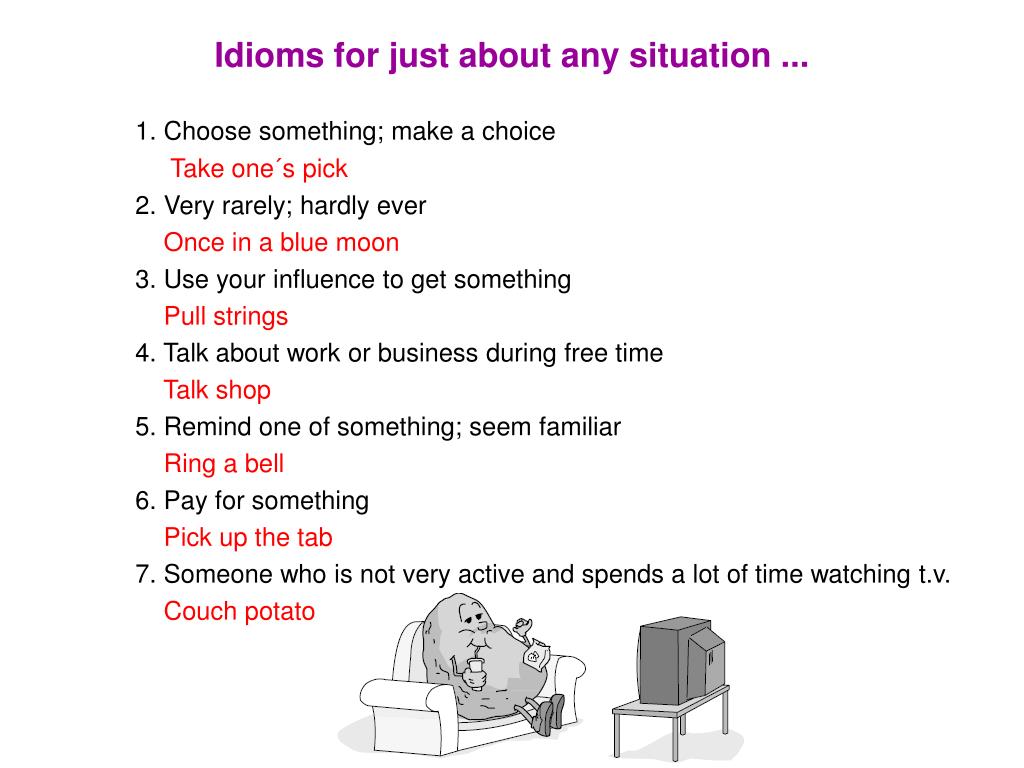 Idioms for just about any situation ...

1. Choose something; make a choice
Take one´s pick
2. Very rarely; hardly ever
Once in a blue moon
3. Use your influence to get something
Pull strings
4. Talk about work or business during free time
Talk shop
5. Remind one of something; seem familiar
Ring a bell
6. Pay for something
Pick up the tab
7. Someone who is not very active and spends a lot of time watching t.v.
Couch potato